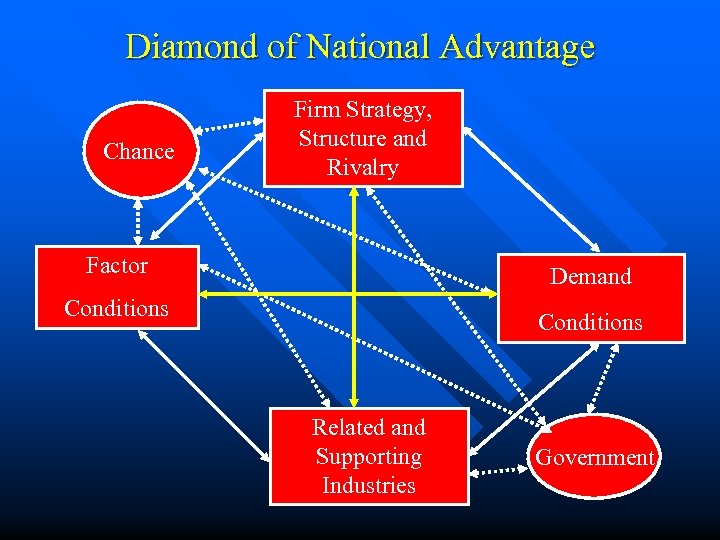 Diamond of National Advantage

Chance

Firm Strategy, Structure and Rivalry

Factor Conditions

Demand Conditions

Related and Supporting Industries

Government